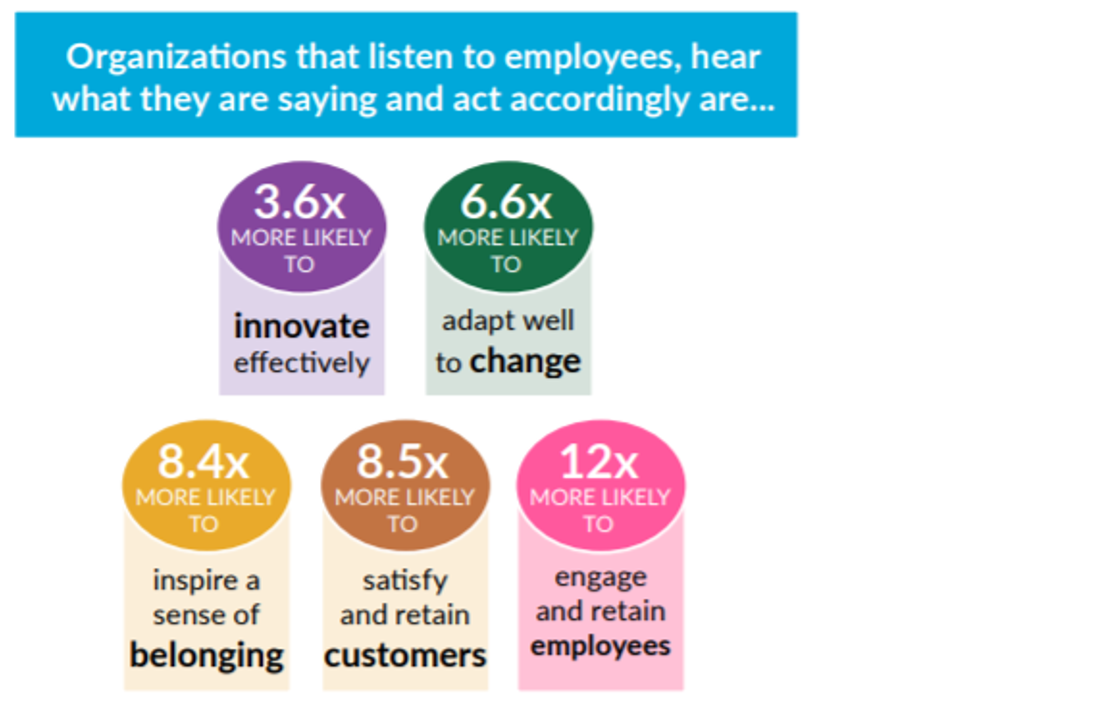 Organizations that listen to employees, hear what they are saying and act accordingly are...

3.6x MORE LIKELY TO

innovate effectively

6.6x MORE LIKELY TO

adapt well to change

8.4x MORE LIKELY TO

inspire a sense of belonging

8.5x MORE LIKELY TO

satisfy and retain customers

12x MORE LIKELY TO

engage and retain employees